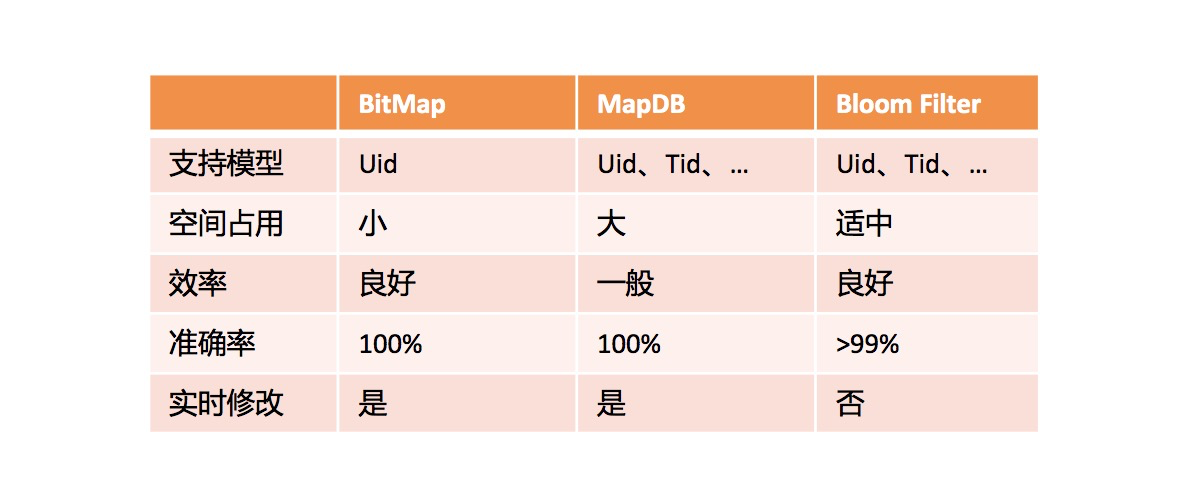 | | BitMap | MapDB | Bloom Filter |
|---|---|---|---|
| 支持模型 | Uid | Uid、Tid、… | Uid、Tid、… |
| 空间占用 | 小 | 大 | 适中 |
| 效率 | 良好 | 一般 | 良好 |
| 准确率 | 100% | 100% | >99% |
| 实时修改 | 是 | 是 | 否 |